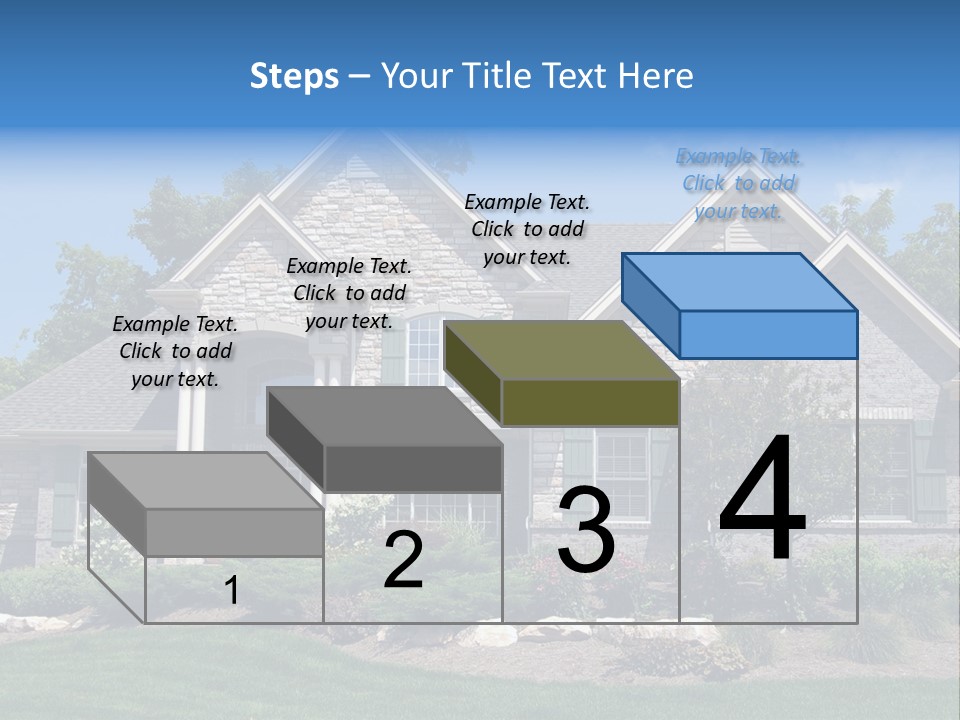 Steps – Your Title Text Here

Example Text. Click to add your text.

Example Text. Click to add your text.

Example Text. Click to add your text.

Example Text. Click to add your text.

1

2

3

4